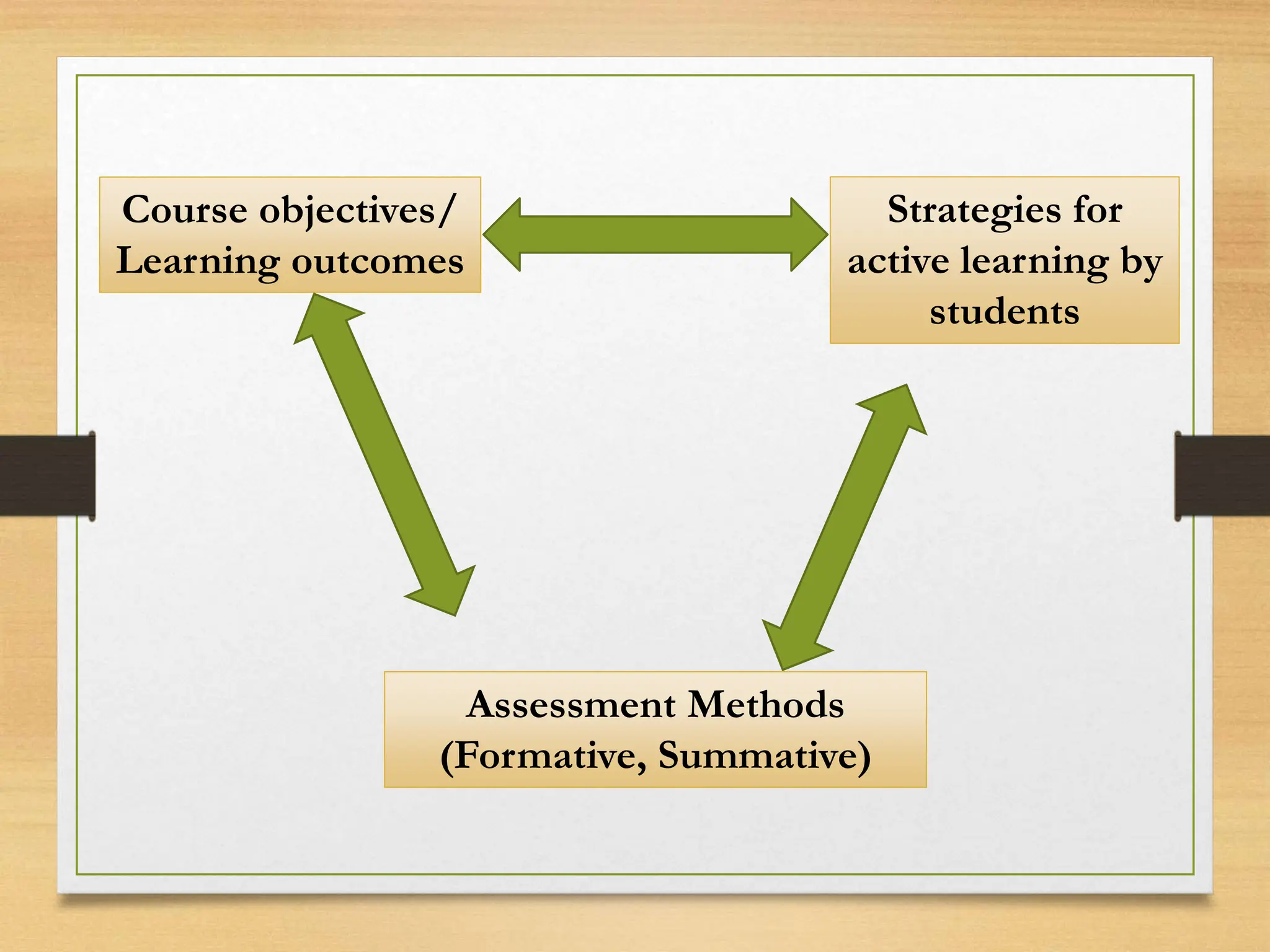 Course objectives/ Learning outcomes

Strategies for active learning by students

Assessment Methods (Formative, Summative)